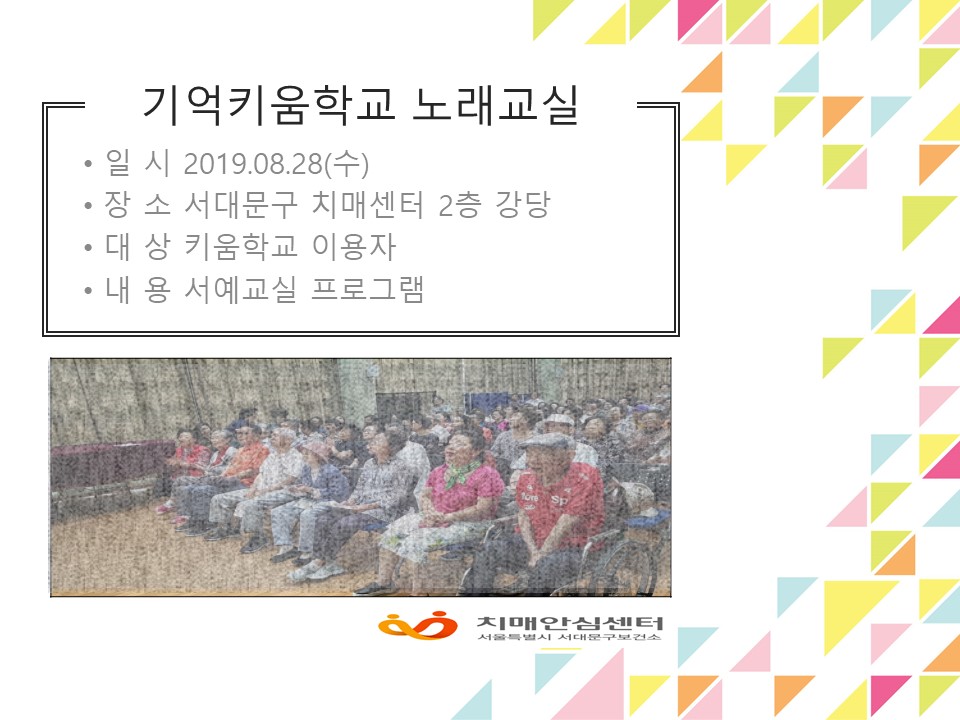 기억키움학교 노래교실

• 일 시 2019.08.28(수)
• 장 소 서대문구 치매센터 2층 강당
• 대 상 키움학교 이용자
• 내 용 서예교실 프로그램

치매안심센터
서울특별시 서대문구보건소